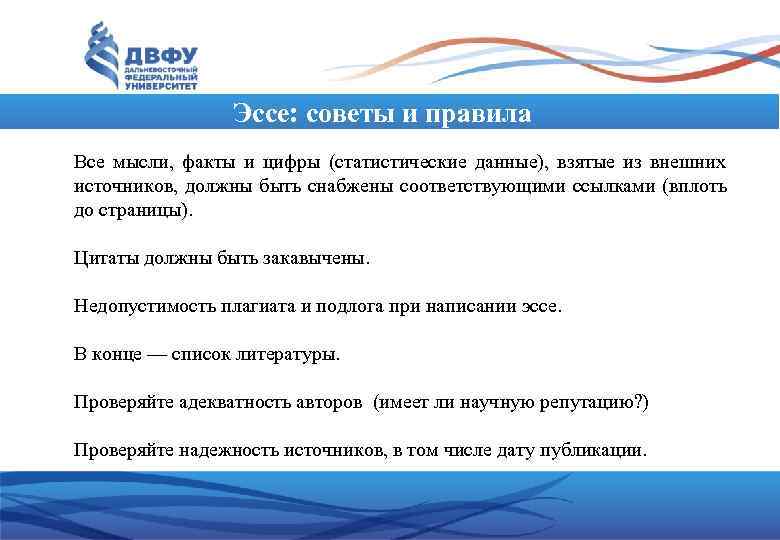 ДВФУ
ДАЛЬНЕВОСТОЧНЫЙ ФЕДЕРАЛЬНЫЙ УНИВЕРСИТЕТ

Эссе: советы и правила

Все мысли, факты и цифры (статистические данные), взятые из внешних источников, должны быть снабжены соответствующими ссылками (вплоть до страницы).

Цитаты должны быть закавычены.

Недопустимость плагиата и подлога при написании эссе.

В конце — список литературы.

Проверяйте адекватность авторов (имеет ли научную репутацию?)

Проверяйте надежность источников, в том числе дату публикации.